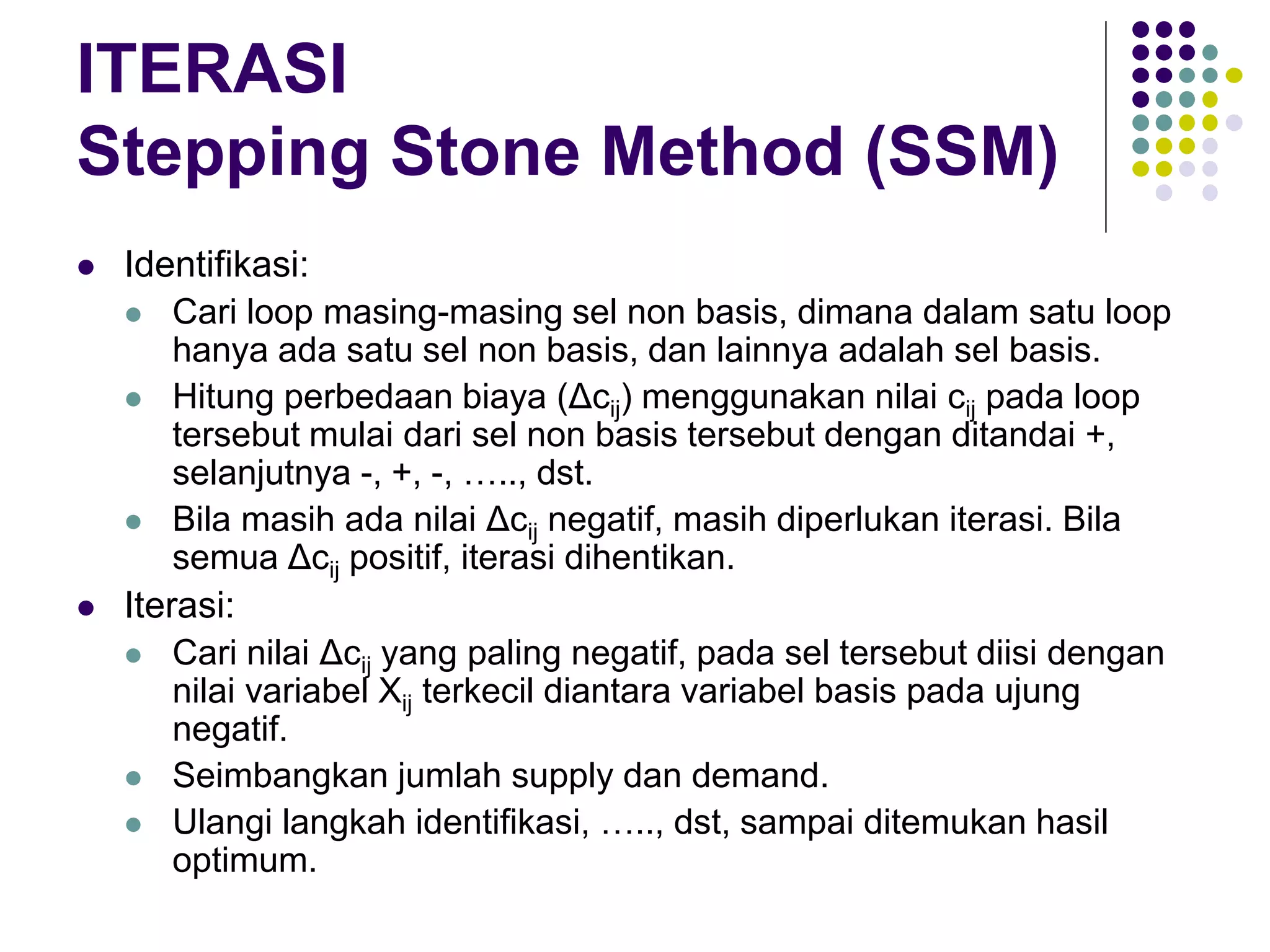 ITERASI
Stepping Stone Method (SSM)

- Identifikasi:
  - Cari loop masing-masing sel non basis, dimana dalam satu loop hanya ada satu sel non basis, dan lainnya adalah sel basis.
  - Hitung perbedaan biaya ($\Delta c_{ij}$) menggunakan nilai $c_{ij}$ pada loop tersebut mulai dari sel non basis tersebut dengan ditandai +, selanjutnya -, +, -, ….., dst.
  - Bila masih ada nilai $\Delta c_{ij}$ negatif, masih diperlukan iterasi. Bila semua $\Delta c_{ij}$ positif, iterasi dihentikan.
- Iterasi:
  - Cari nilai $\Delta c_{ij}$ yang paling negatif, pada sel tersebut diisi dengan nilai variabel $X_{ij}$ terkecil diantara variabel basis pada ujung negatif.
  - Seimbangkan jumlah supply dan demand.
  - Ulangi langkah identifikasi, ….., dst, sampai ditemukan hasil optimum.